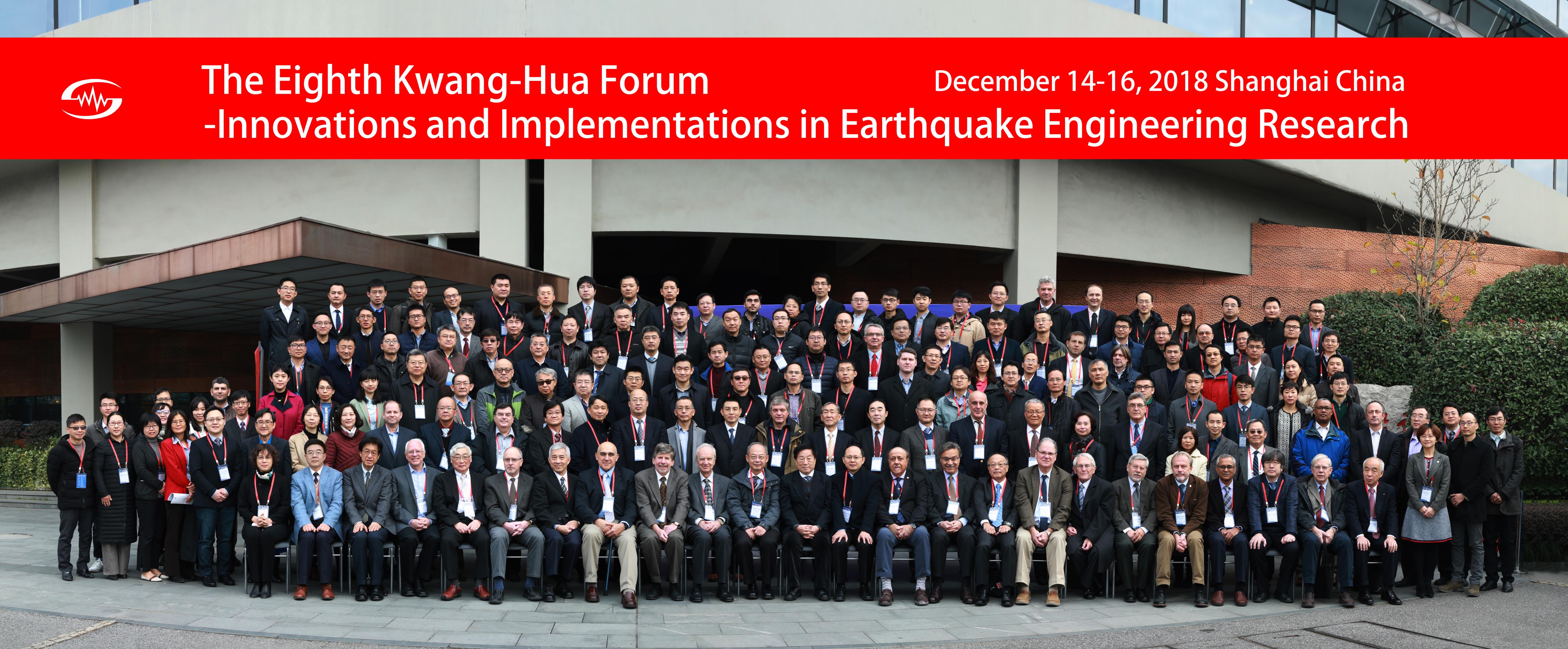 The Eighth Kwang-Hua Forum
December 14-16, 2018 Shanghai China
-Innovations and Implementations in Earthquake Engineering Research